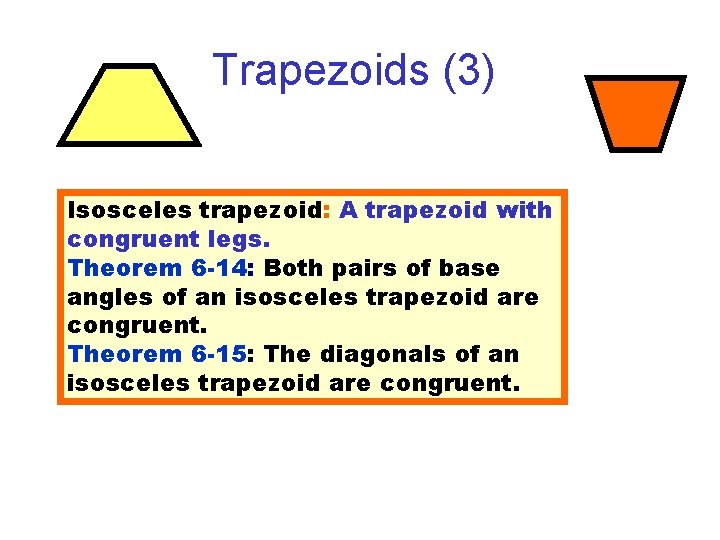 Trapezoids (3)

Isosceles trapezoid: A trapezoid with congruent legs.
Theorem 6-14: Both pairs of base angles of an isosceles trapezoid are congruent.
Theorem 6-15: The diagonals of an isosceles trapezoid are congruent.